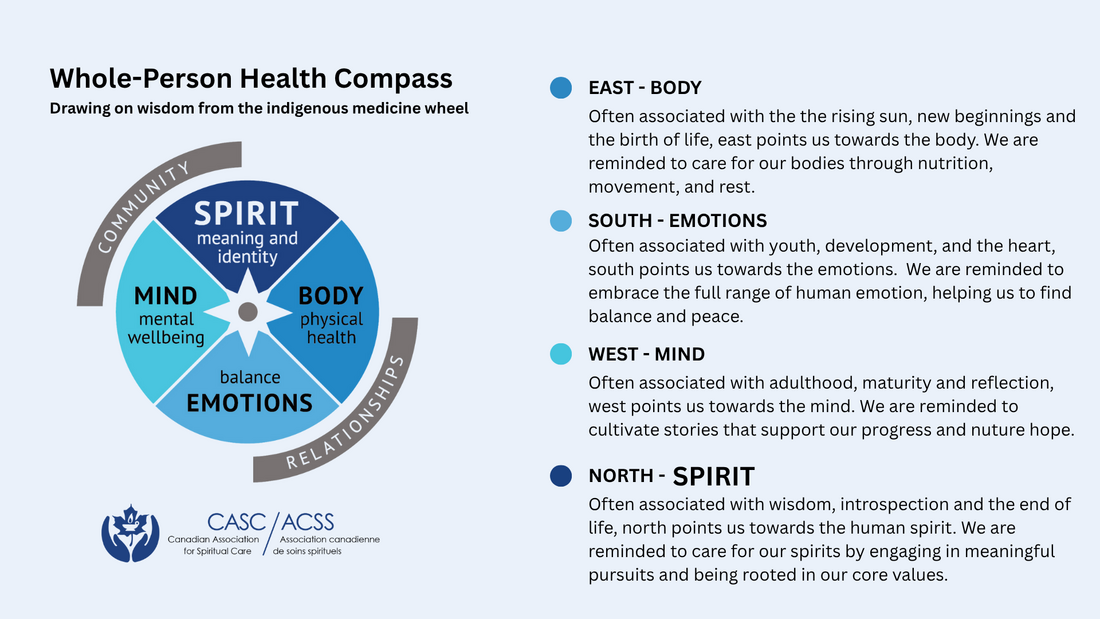 Whole-Person Health Compass
Drawing on wisdom from the indigenous medicine wheel

COMMUNITY

SPIRIT
meaning and identity

MIND
mental wellbeing

BODY
physical health

balance
EMOTIONS

RELATIONSHIPS

CASC / ACSS
Canadian Association for Spiritual Care / Association canadienne de soins spirituels

EAST - BODY
Often associated with the the rising sun, new beginnings and the birth of life, east points us towards the body. We are reminded to care for our bodies through nutrition, movement, and rest.

SOUTH - EMOTIONS
Often associated with youth, development, and the heart, south points us towards the emotions. We are reminded to embrace the full range of human emotion, helping us to find balance and peace.

WEST - MIND
Often associated with adulthood, maturity and reflection, west points us towards the mind. We are reminded to cultivate stories that support our progress and nuture hope.

NORTH - SPIRIT
Often associated with wisdom, introspection and the end of life, north points us towards the human spirit. We are reminded to care for our spirits by engaging in meaningful pursuits and being rooted in our core values.